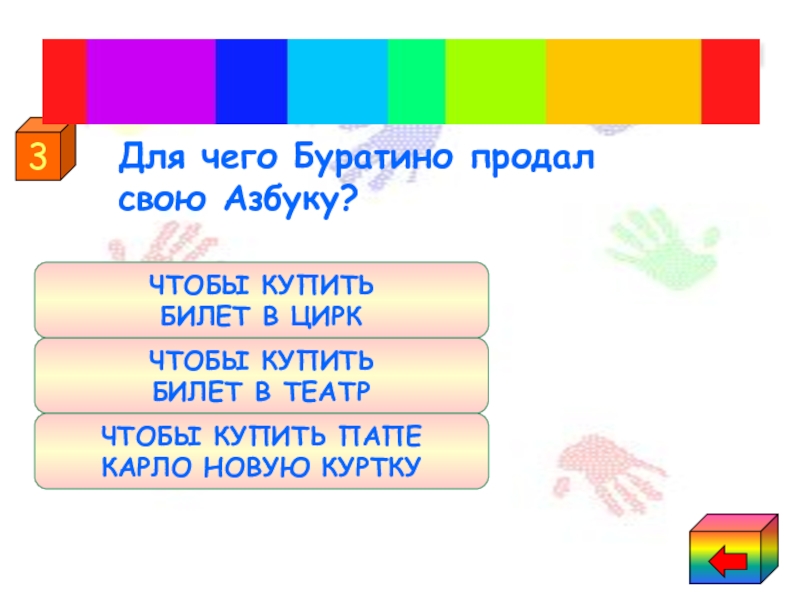 3

Для чего Буратино продал свою Азбуку?

ЧТОБЫ КУПИТЬ БИЛЕТ В ЦИРК

ЧТОБЫ КУПИТЬ БИЛЕТ В ТЕАТР

ЧТОБЫ КУПИТЬ ПАПЕ КАРЛО НОВУЮ КУРТКУ